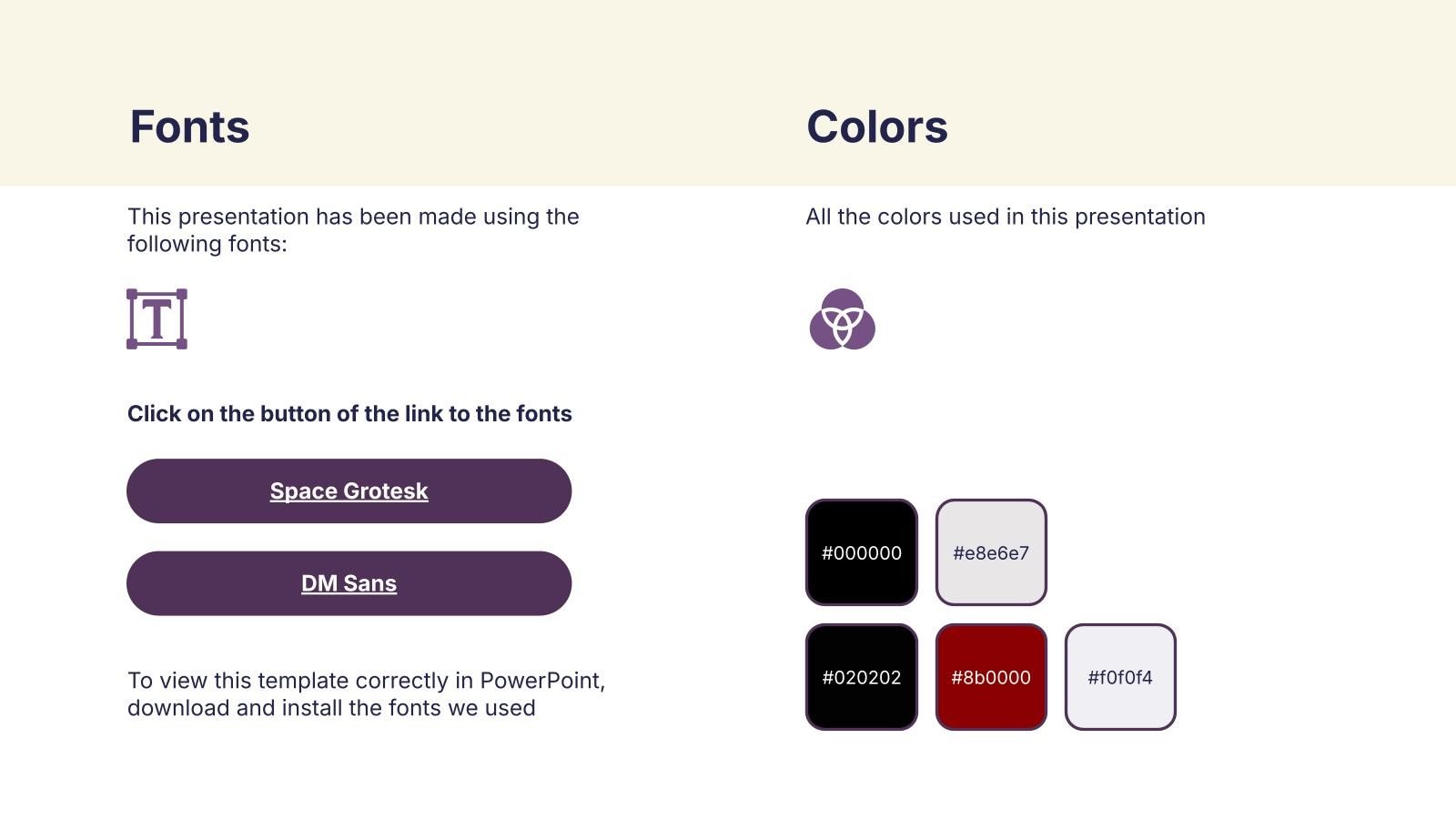 Fonts

This presentation has been made using the following fonts:

T

Click on the button of the link to the fonts

Space Grotesk

DM Sans

To view this template correctly in PowerPoint, download and install the fonts we used

Colors

All the colors used in this presentation

#000000

#e8e6e7

#020202

#8b0000

#f0f0f4